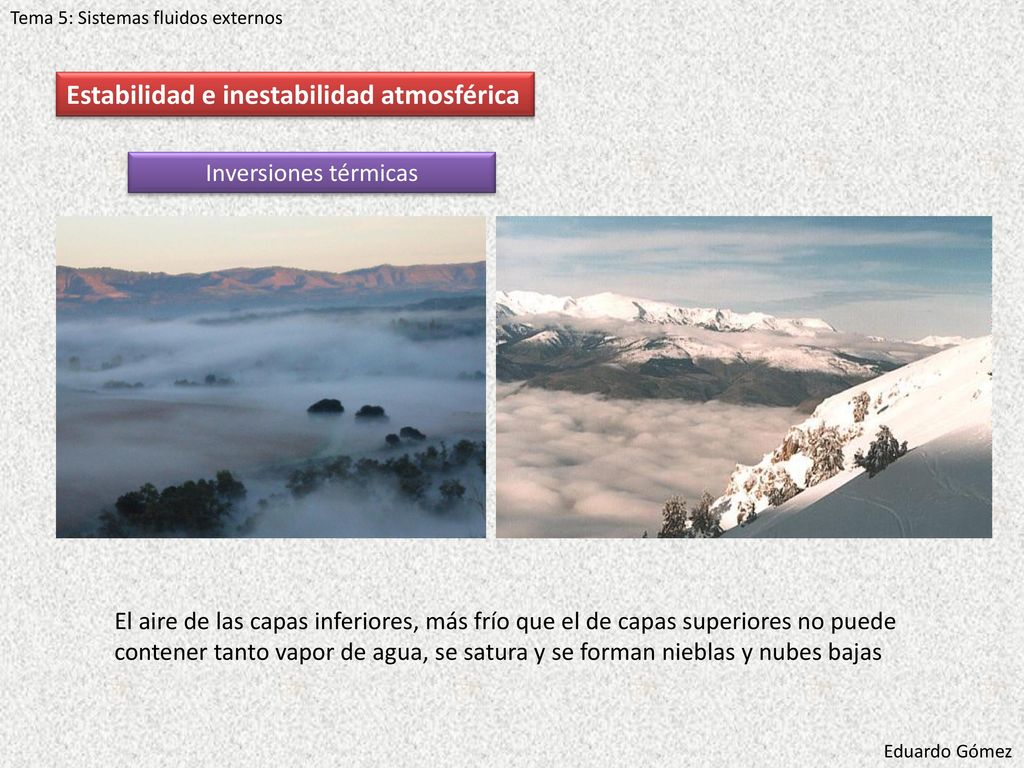 Tema 5: Sistemas fluidos externos

Estabilidad e inestabilidad atmosférica

Inversiones térmicas

El aire de las capas inferiores, más frío que el de capas superiores no puede contener tanto vapor de agua, se satura y se forman nieblas y nubes bajas

Eduardo Gómez